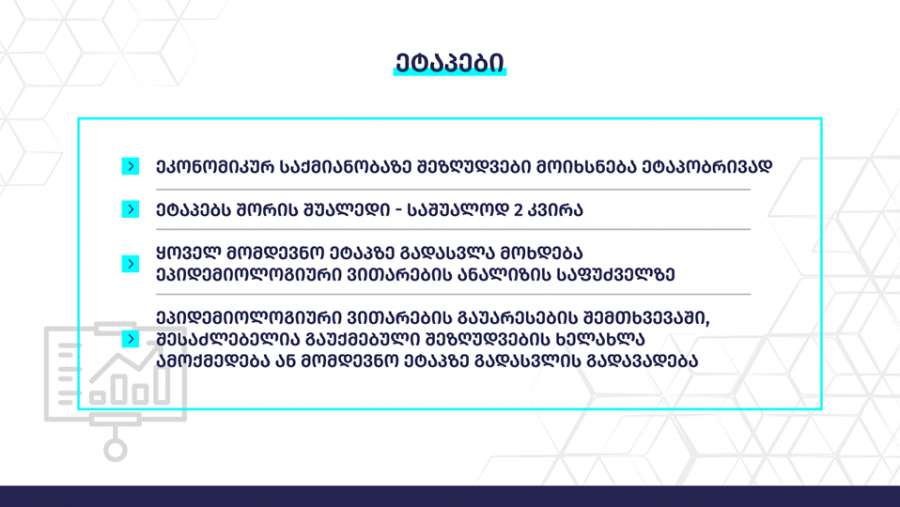 ეტაპები

ეკონომიკურ საქმიანობაზე შეზღუდვები მოიხსნება ეტაპობრივად

ეტაპებს შორის შუალედი - საშუალოდ 2 კვირა

ყოველ მომდევნო ეტაპზე გადასვლა მოხდება ეპიდემიოლოგიური ვითარების ანალიზის საფუძველზე

ეპიდემიოლოგიური ვითარების გაუარესების შემთხვევაში, შესაძლებელია გაუქმებული შეზღუდვების ხელახლა ამოქმედება ან მომდევნო ეტაპზე გადასვლის გადავადება